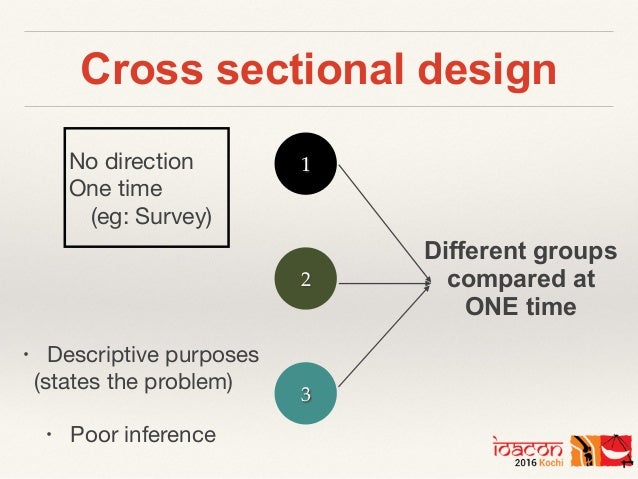 Cross sectional design

No direction
One time
(eg: Survey)

1

2

3

Different groups compared at ONE time

• Descriptive purposes (states the problem)

• Poor inference

idacon
2016 Kochi